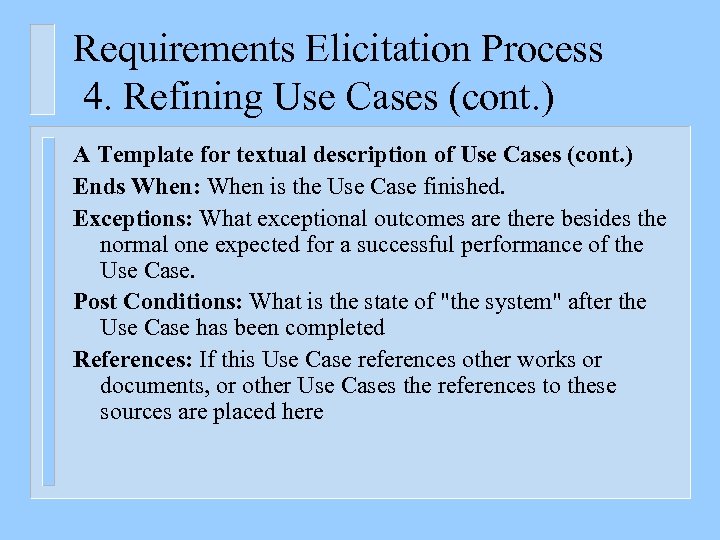 Requirements Elicitation Process
4. Refining Use Cases (cont.)

A Template for textual description of Use Cases (cont.)

Ends When: When is the Use Case finished.

Exceptions: What exceptional outcomes are there besides the normal one expected for a successful performance of the Use Case.

Post Conditions: What is the state of "the system" after the Use Case has been completed

References: If this Use Case references other works or documents, or other Use Cases the references to these sources are placed here